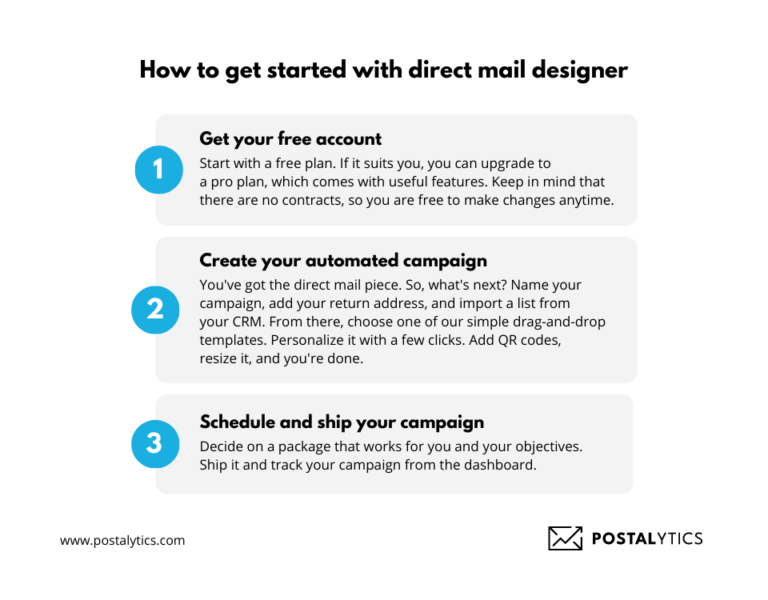 How to get started with direct mail designer

1

Get your free account

Start with a free plan. If it suits you, you can upgrade to a pro plan, which comes with useful features. Keep in mind that there are no contracts, so you are free to make changes anytime.

2

Create your automated campaign

You've got the direct mail piece. So, what's next? Name your campaign, add your return address, and import a list from your CRM. From there, choose one of our simple drag-and-drop templates. Personalize it with a few clicks. Add QR codes, resize it, and you're done.

3

Schedule and ship your campaign

Decide on a package that works for you and your objectives. Ship it and track your campaign from the dashboard.

www.postalytics.com

POSTALYTICS